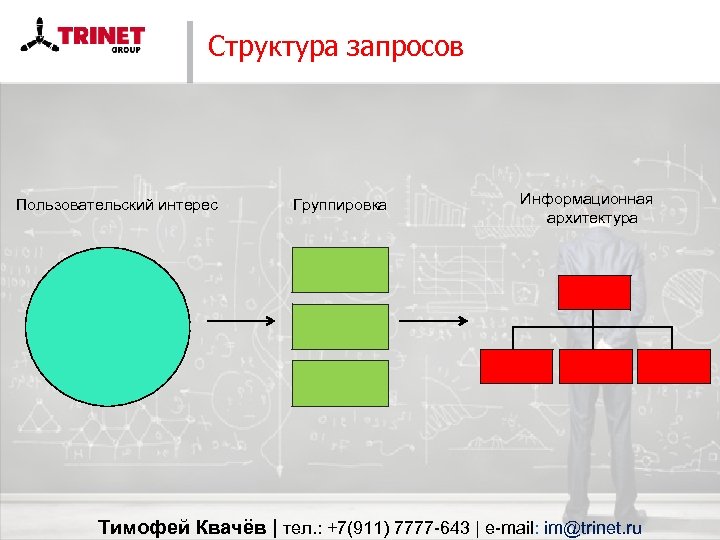 TRINET GROUP

Структура запросов

Пользовательский интерес

Группировка

Информационная архитектура

Тимофей Квачёв | тел.: +7(911) 7777-643 | e-mail: im@trinet.ru